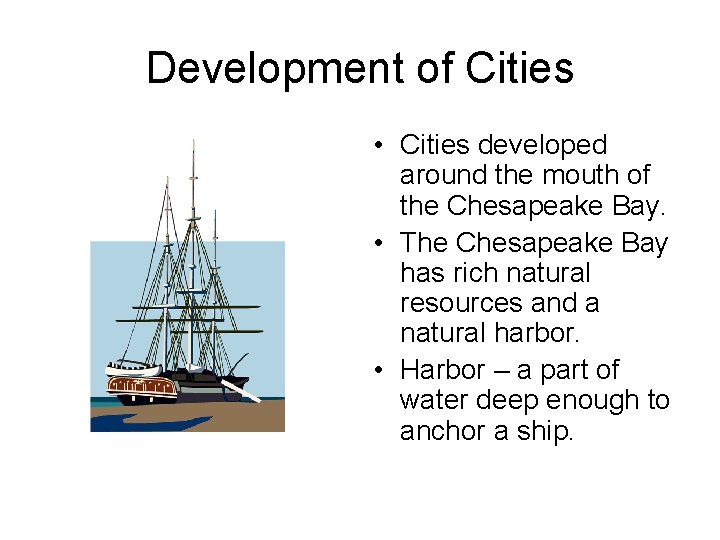 Development of Cities

• Cities developed around the mouth of the Chesapeake Bay.
• The Chesapeake Bay has rich natural resources and a natural harbor.
• Harbor – a part of water deep enough to anchor a ship.